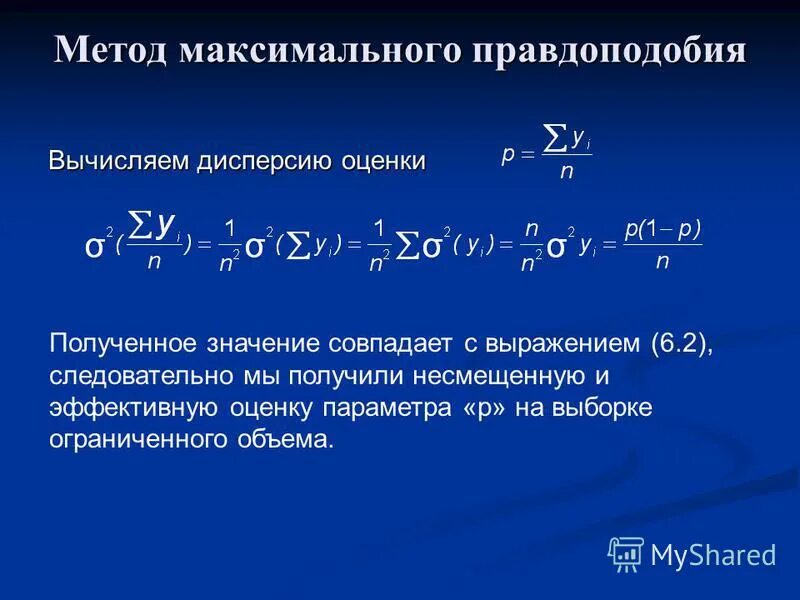 Метод максимального правдоподобия

Вычисляем дисперсию оценки $p = \frac{\sum y_i}{n}$

$\sigma^2(\frac{\sum y_i}{n}) = \frac{1}{n^2}\sigma^2(\sum y_i) = \frac{1}{n^2}\sum\sigma^2(y_i) = \frac{n}{n^2}\sigma^2 y_i = \frac{p(1-p)}{n}$

Полученное значение совпадает с выражением (6.2), следовательно мы получили несмещенную и эффективную оценку параметра «р» на выборке ограниченного объема.

MyShared